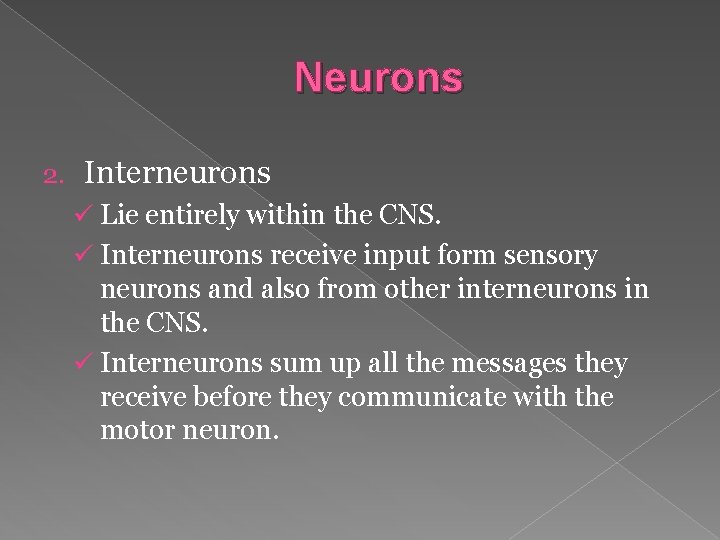 Neurons

2. Interneurons

✓ Lie entirely within the CNS.

✓ Interneurons receive input form sensory neurons and also from other interneurons in the CNS.

✓ Interneurons sum up all the messages they receive before they communicate with the motor neuron.